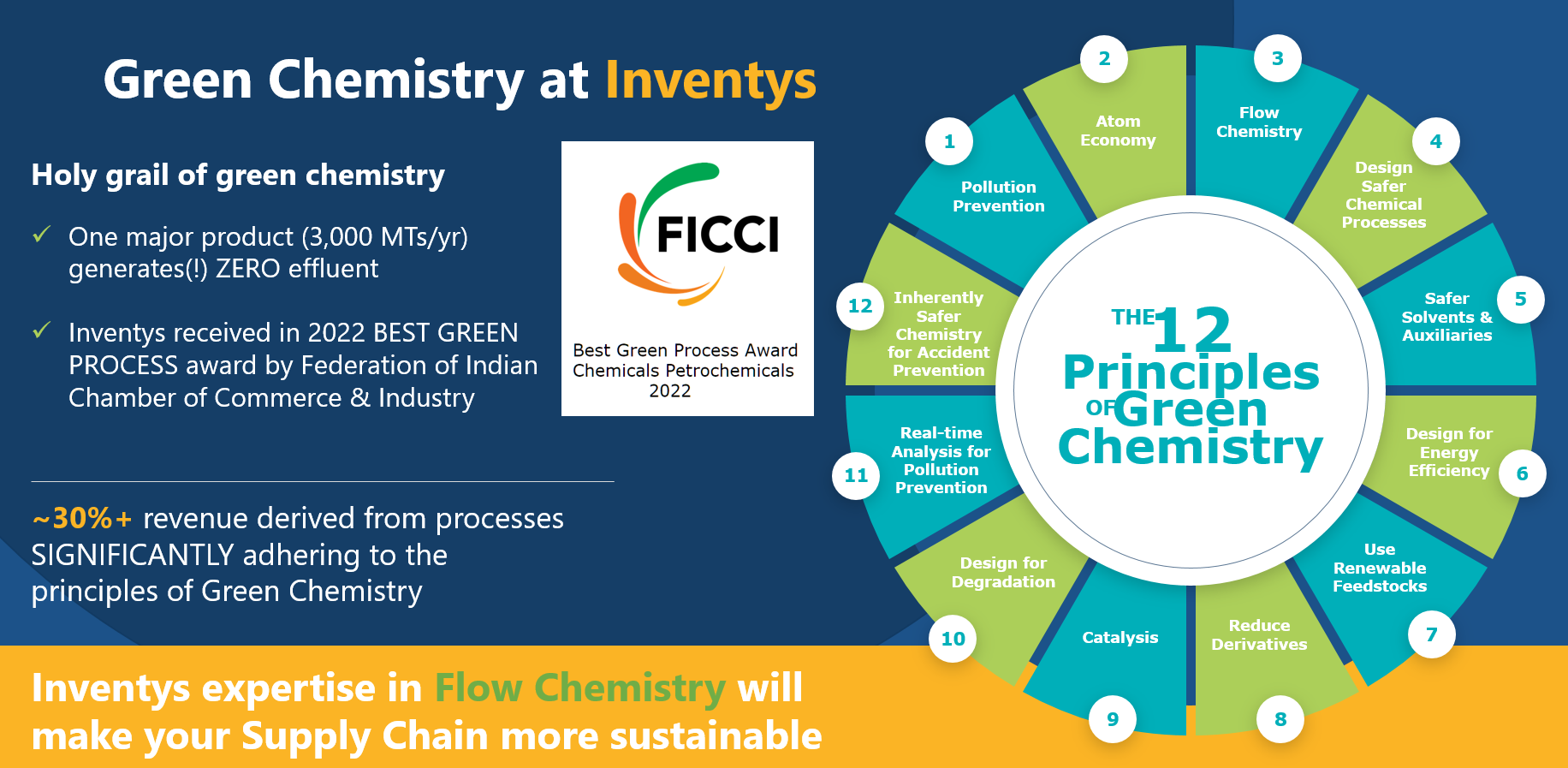 Green Chemistry at Inventys

Holy grail of green chemistry

✓ One major product (3,000 MTs/yr) generates(!) ZERO effluent

✓ Inventys received in 2022 BEST GREEN PROCESS award by Federation of Indian Chamber of Commerce & Industry

FICCI

Best Green Process Award Chemicals Petrochemicals 2022

~30%+ revenue derived from processes SIGNIFICANTLY adhering to the principles of Green Chemistry

Inventys expertise in Flow Chemistry will make your Supply Chain more sustainable

THE 12 Principles OF Green Chemistry

1 Pollution Prevention

2 Atom Economy

3 Flow Chemistry

4 Design Safer Chemical Processes

5 Safer Solvents & Auxiliaries

6 Design for Energy Efficiency

7 Use Renewable Feedstocks

8 Reduce Derivatives

9 Catalysis

10 Design for Degradation

11 Real-time Analysis for Pollution Prevention

12 Inherently Safer Chemistry for Accident Prevention